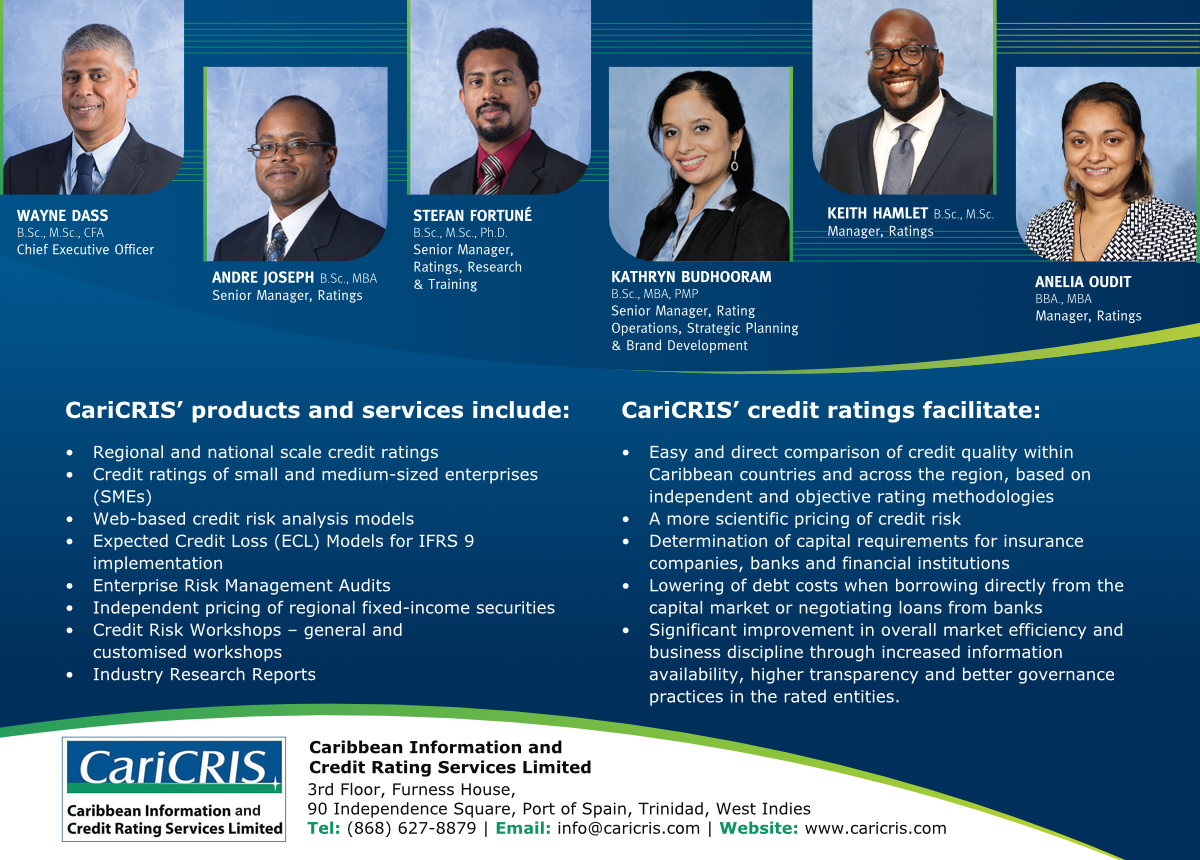 WAYNE DASS
B.Sc., M.Sc., CFA
Chief Executive Officer

ANDRE JOSEPH B.Sc., MBA
Senior Manager, Ratings

STEFAN FORTUNÉ
B.Sc., M.Sc., Ph.D.
Senior Manager, Ratings, Research & Training

KATHRYN BUDHOORAM
B.Sc., MBA, PMP
Senior Manager, Rating Operations, Strategic Planning & Brand Development

KEITH HAMLET B.Sc., M.Sc.
Manager, Ratings

ANELIA OUDIT
BBA., MBA
Manager, Ratings

CariCRIS' products and services include:

• Regional and national scale credit ratings
• Credit ratings of small and medium-sized enterprises (SMEs)
• Web-based credit risk analysis models
• Expected Credit Loss (ECL) Models for IFRS 9 implementation
• Enterprise Risk Management Audits
• Independent pricing of regional fixed-income securities
• Credit Risk Workshops – general and customised workshops
• Industry Research Reports

CariCRIS' credit ratings facilitate:

• Easy and direct comparison of credit quality within Caribbean countries and across the region, based on independent and objective rating methodologies
• A more scientific pricing of credit risk
• Determination of capital requirements for insurance companies, banks and financial institutions
• Lowering of debt costs when borrowing directly from the capital market or negotiating loans from banks
• Significant improvement in overall market efficiency and business discipline through increased information availability, higher transparency and better governance practices in the rated entities.

CariCRIS
Caribbean Information and Credit Rating Services Limited

Caribbean Information and Credit Rating Services Limited
3rd Floor, Furness House,
90 Independence Square, Port of Spain, Trinidad, West Indies
Tel: (868) 627-8879 | Email: info@caricris.com | Website: www.caricris.com